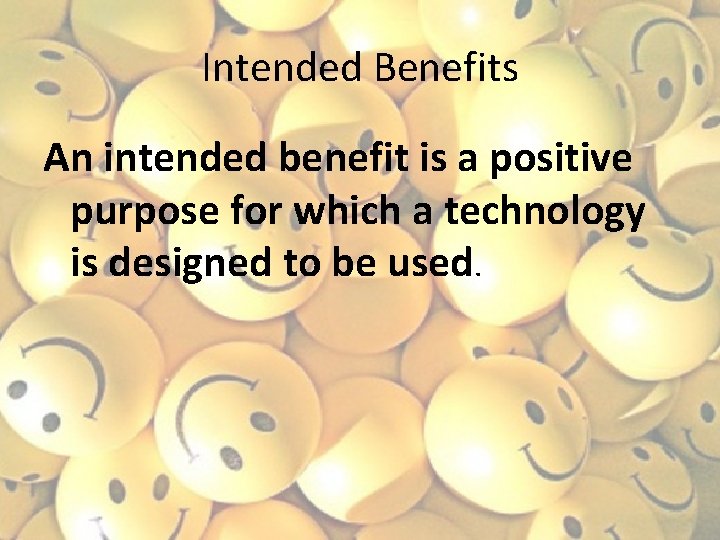 Intended Benefits

An intended benefit is a positive purpose for which a technology is designed to be used.